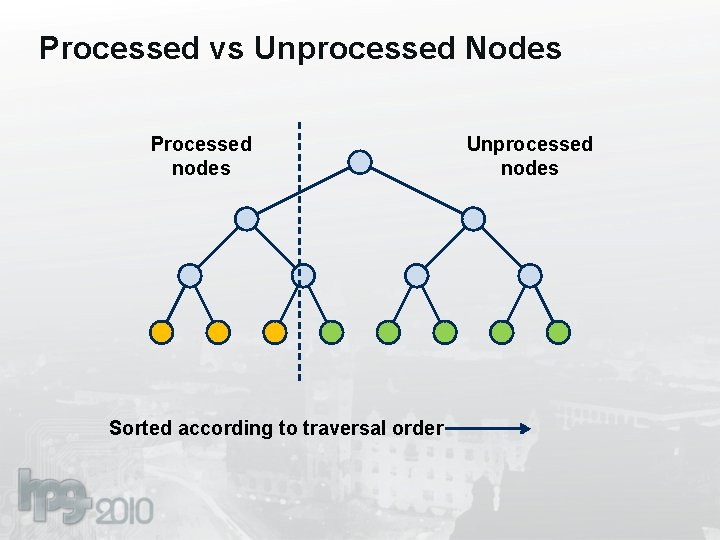 Processed vs Unprocessed Nodes

Processed nodes

Unprocessed nodes

Sorted according to traversal order

hpg 2010